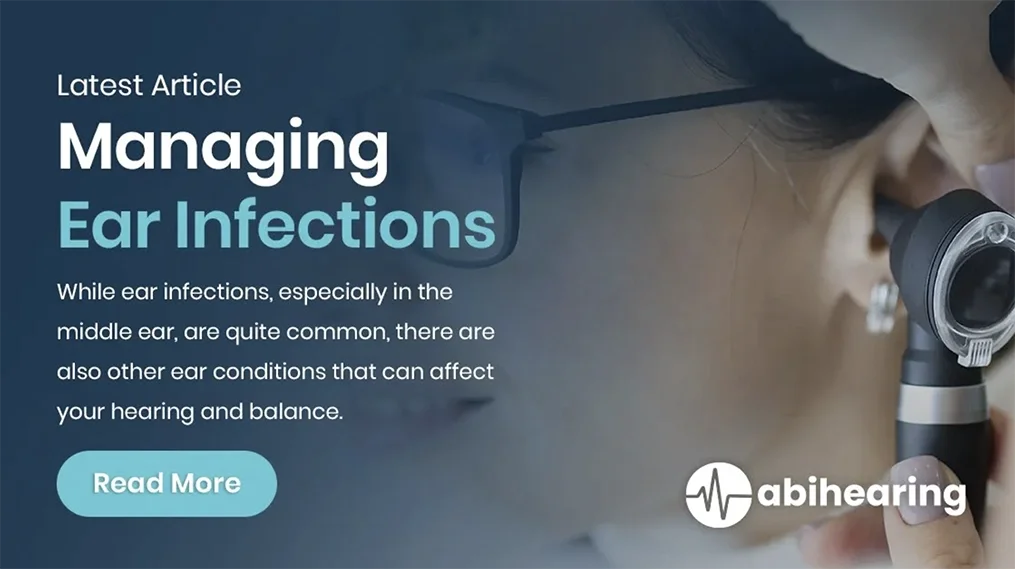 Latest Article

Managing Ear Infections

While ear infections, especially in the middle ear, are quite common, there are also other ear conditions that can affect your hearing and balance.

Read More

abihearing